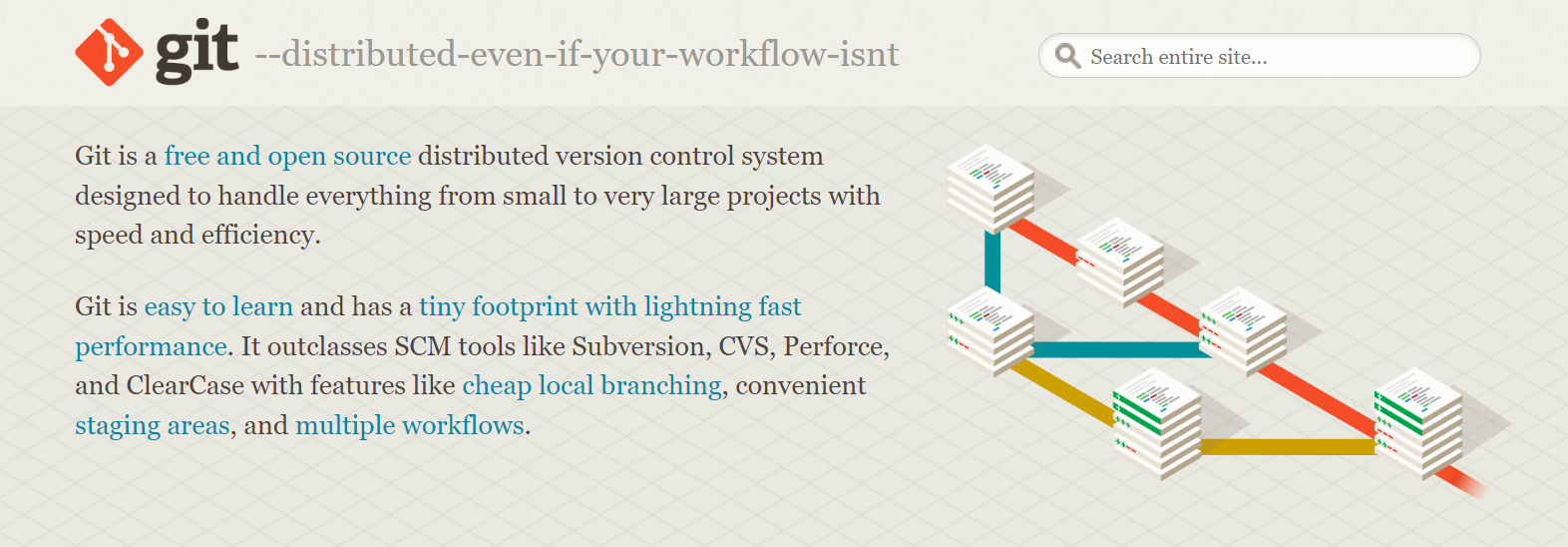 git --distributed-even-if-your-workflow-isnt

Search entire site...

Git is a free and open source distributed version control system designed to handle everything from small to very large projects with speed and efficiency.

Git is easy to learn and has a tiny footprint with lightning fast performance. It outclasses SCM tools like Subversion, CVS, Perforce, and ClearCase with features like cheap local branching, convenient staging areas, and multiple workflows.